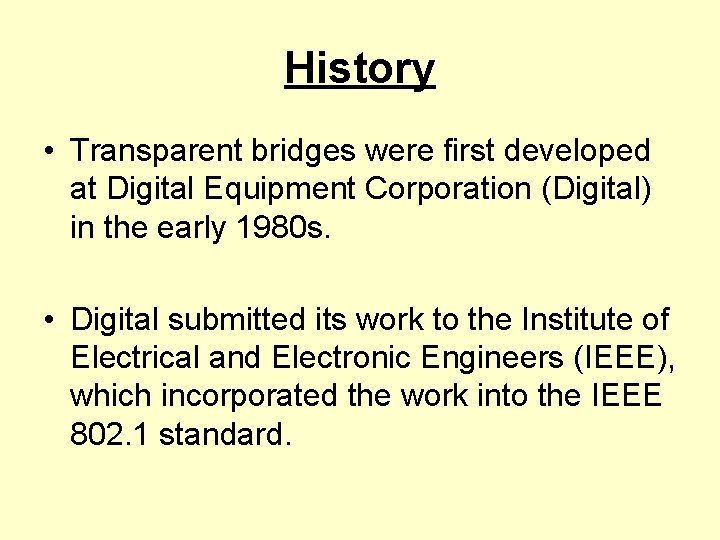 History

• Transparent bridges were first developed at Digital Equipment Corporation (Digital) in the early 1980s.

• Digital submitted its work to the Institute of Electrical and Electronic Engineers (IEEE), which incorporated the work into the IEEE 802.1 standard.